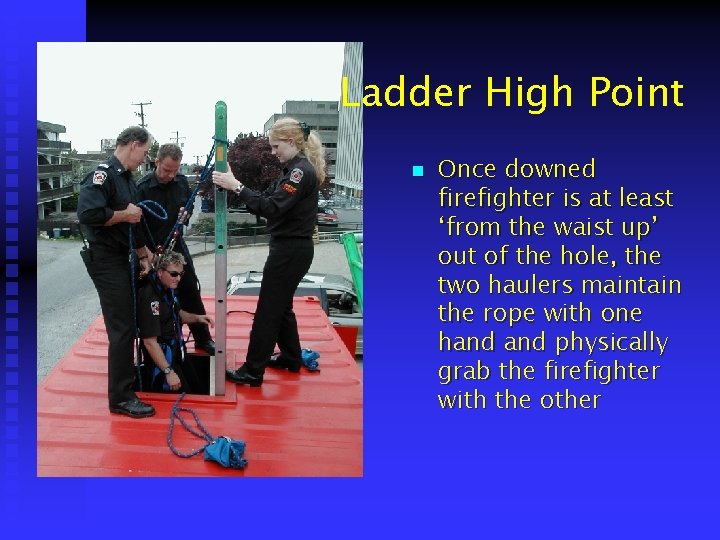 Ladder High Point

Once downed firefighter is at least ‘from the waist up’ out of the hole, the two haulers maintain the rope with one hand and physically grab the firefighter with the other